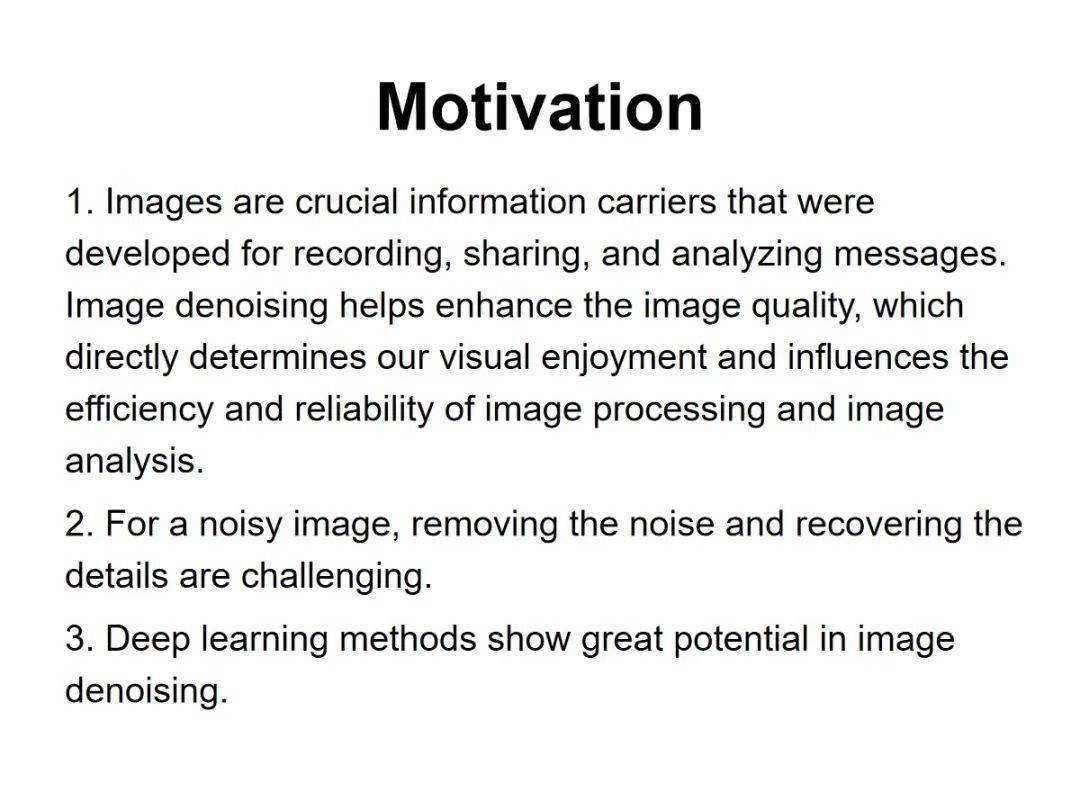 Motivation

1. Images are crucial information carriers that were developed for recording, sharing, and analyzing messages. Image denoising helps enhance the image quality, which directly determines our visual enjoyment and influences the efficiency and reliability of image processing and image analysis.

2. For a noisy image, removing the noise and recovering the details are challenging.

3. Deep learning methods show great potential in image denoising.